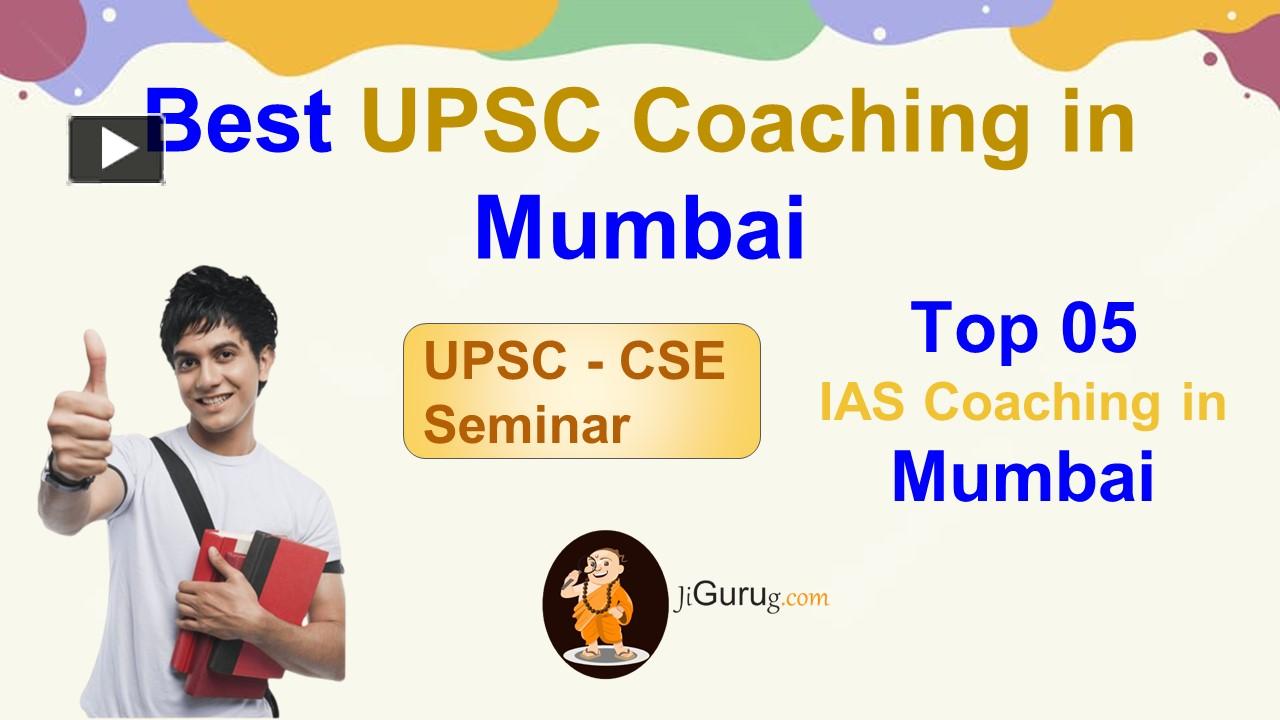 Best UPSC Coaching in Mumbai

UPSC - CSE Seminar

Top 05
IAS Coaching in
Mumbai

JiGurug.com